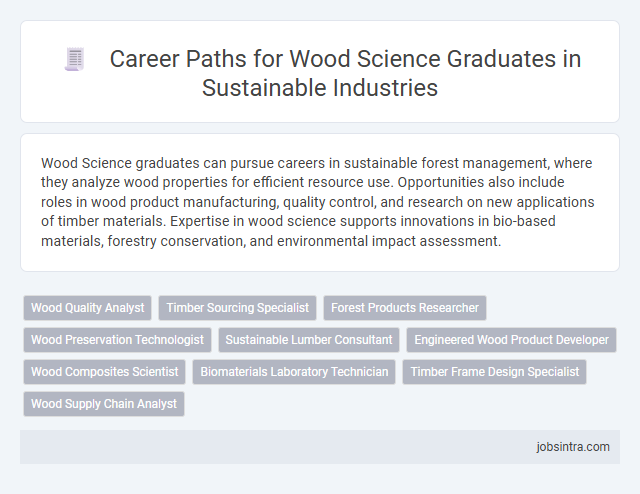 Career Paths for Wood Science Graduates in Sustainable Industries

Wood Science graduates can pursue careers in sustainable forest management, where they analyze wood properties for efficient resource use. Opportunities also include roles in wood product manufacturing, quality control, and research on new applications of timber materials. Expertise in wood science supports innovations in bio-based materials, forestry conservation, and environmental impact assessment.

Wood Quality Analyst
Timber Sourcing Specialist
Forest Products Researcher
Wood Preservation Technologist
Sustainable Lumber Consultant
Engineered Wood Product Developer
Wood Composites Scientist
Biomaterials Laboratory Technician
Timber Frame Design Specialist
Wood Supply Chain Analyst

jobsintra.com